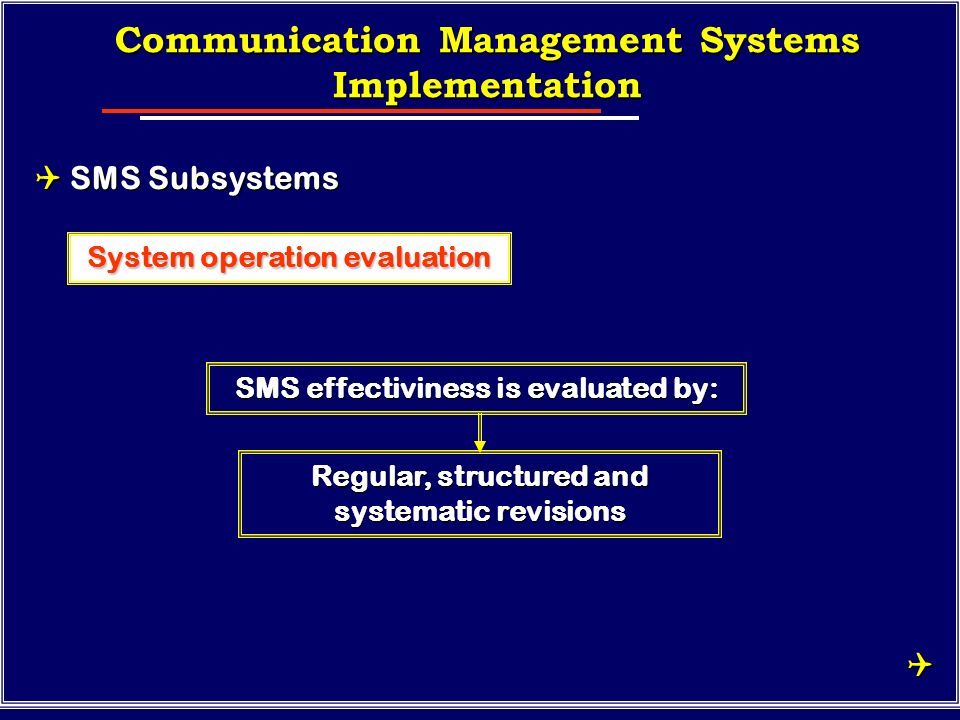 Communication Management Systems Implementation

✈ SMS Subsystems

System operation evaluation

SMS effectiviness is evaluated by:

Regular, structured and systematic revisions

✈